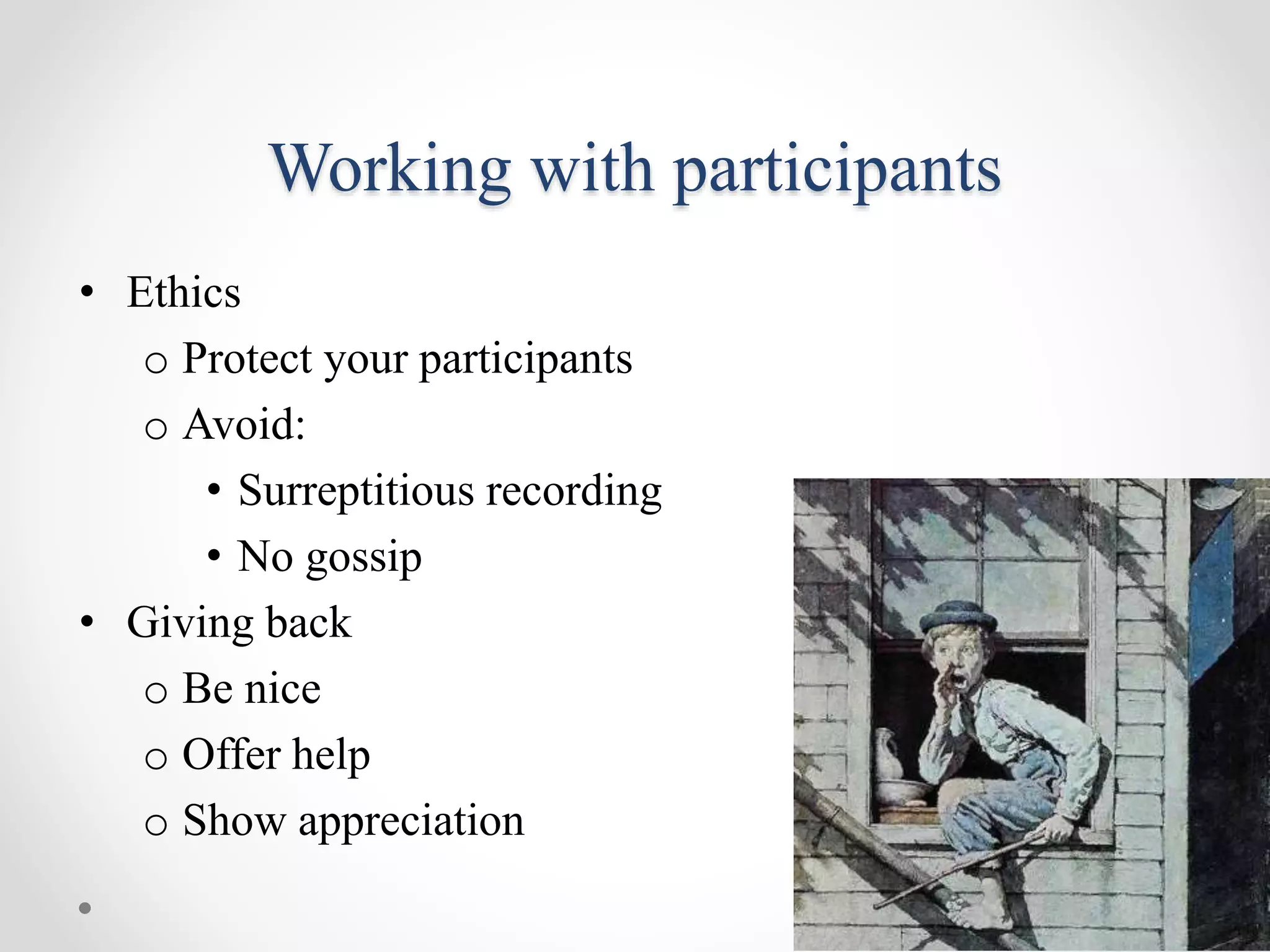 Working with participants

• Ethics
  o Protect your participants
  o Avoid:
    • Surreptitious recording
    • No gossip
• Giving back
  o Be nice
  o Offer help
  o Show appreciation